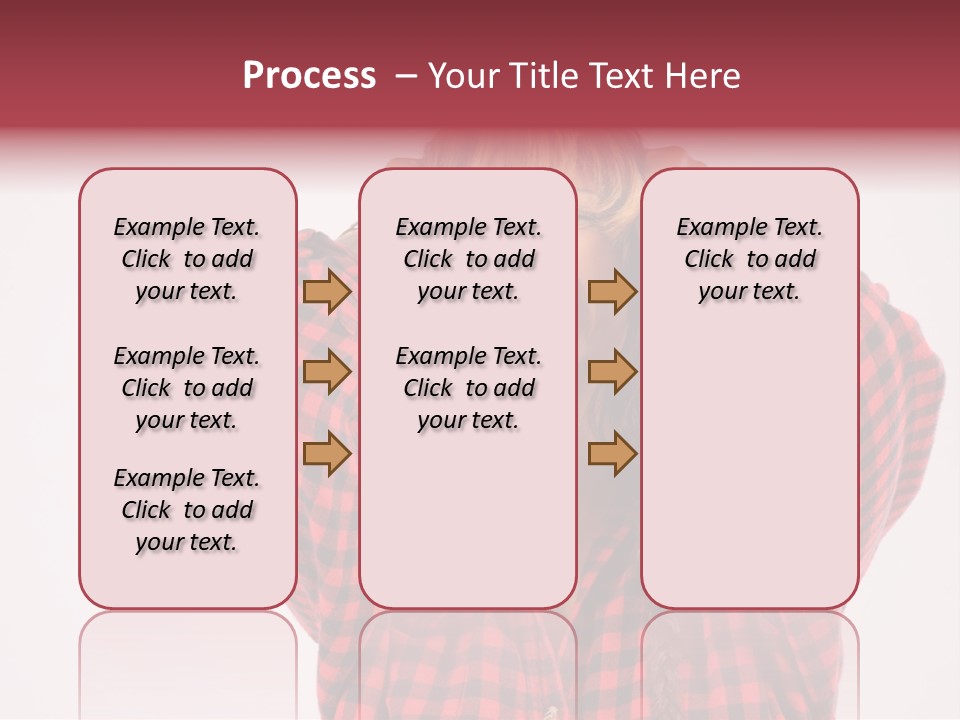 Process – Your Title Text Here

Example Text. Click to add your text.

Example Text. Click to add your text.

Example Text. Click to add your text.

Example Text. Click to add your text.

Example Text. Click to add your text.

Example Text. Click to add your text.